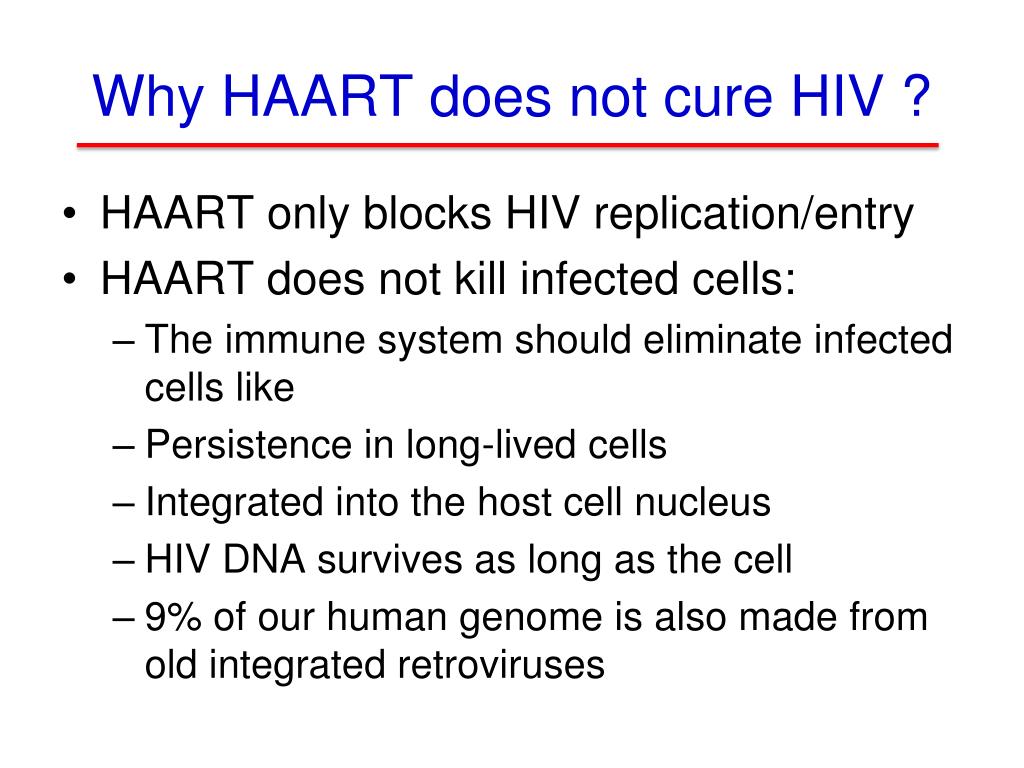 Why HAART does not cure HIV ?

• HAART only blocks HIV replication/entry
• HAART does not kill infected cells:
– The immune system should eliminate infected cells like
– Persistence in long-lived cells
– Integrated into the host cell nucleus
– HIV DNA survives as long as the cell
– 9% of our human genome is also made from old integrated retroviruses